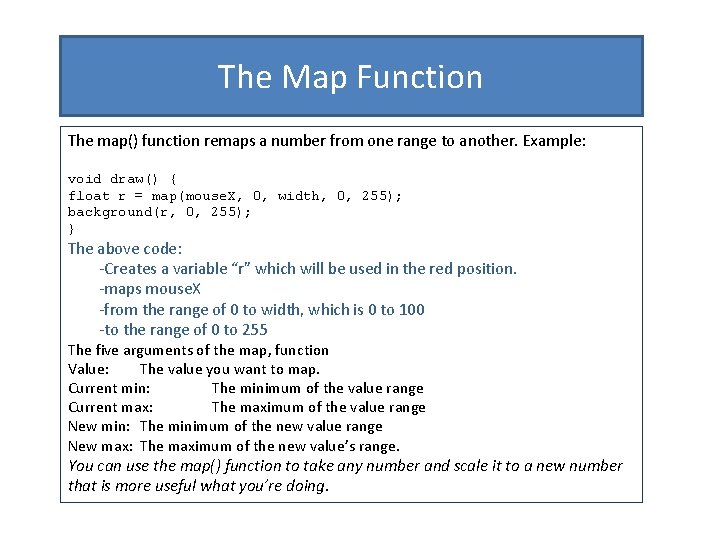 The Map Function

The map() function remaps a number from one range to another. Example:

void draw() {
float r = map(mouseX, 0, width, 0, 255);
background(r, 0, 255);
}

The above code:
-Creates a variable “r” which will be used in the red position.
-maps mouseX
-from the range of 0 to width, which is 0 to 100
-to the range of 0 to 255

The five arguments of the map, function
Value: The value you want to map.
Current min: The minimum of the value range
Current max: The maximum of the value range
New min: The minimum of the new value range
New max: The maximum of the new value’s range.

You can use the map() function to take any number and scale it to a new number that is more useful what you’re doing.